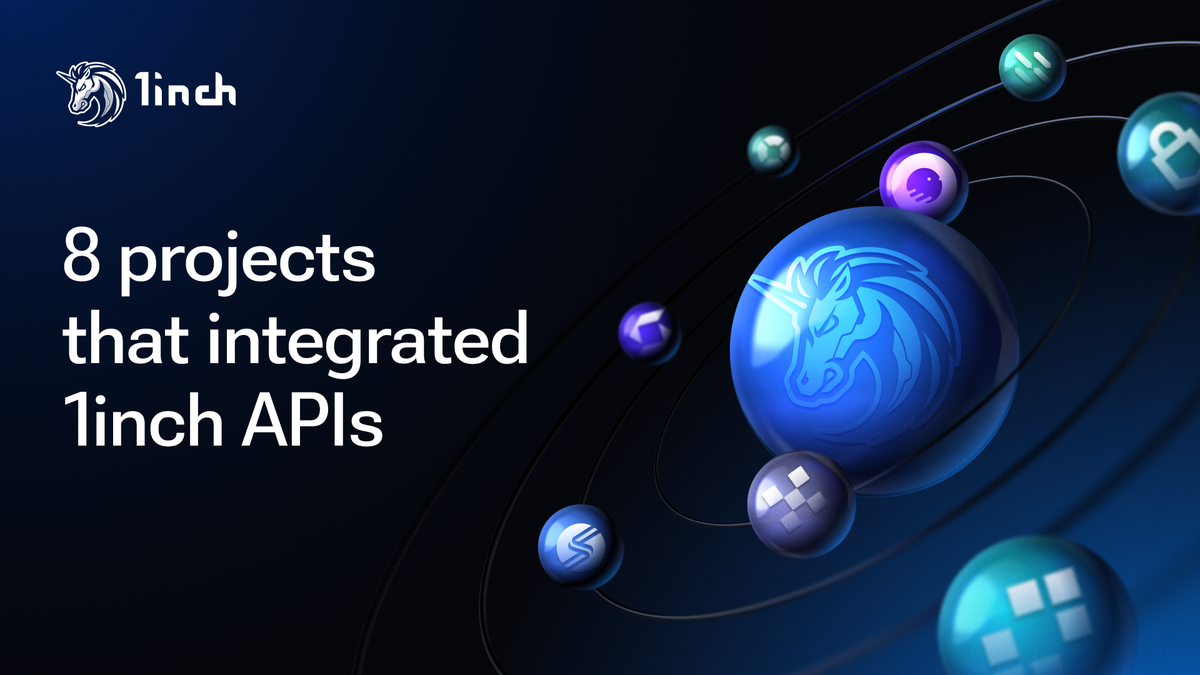 1inch

8 projects that integrated 1inch APIs